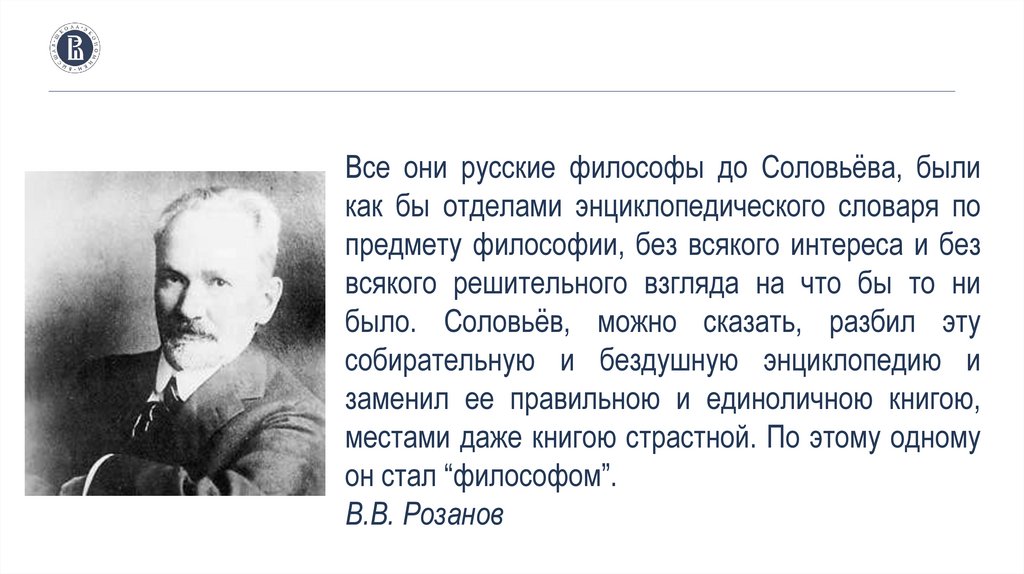 Все они русские философы до Соловьёва, были как бы отделами энциклопедического словаря по предмету философии, без всякого интереса и без всякого решительного взгляда на что бы то ни было. Соловьёв, можно сказать, разбил эту собирательную и бездушную энциклопедию и заменил ее правильною и единоличною книгою, местами даже книгою страстной. По этому одному он стал “философом”.
В.В. Розанов